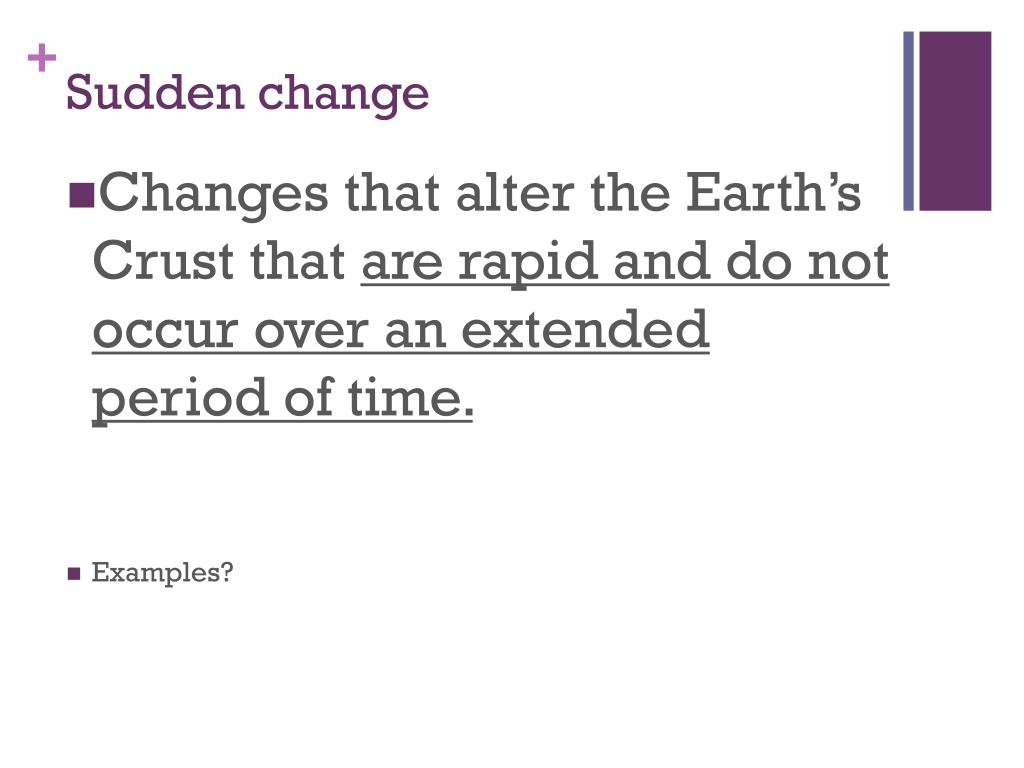 +
Sudden change

■Changes that alter the Earth’s Crust that are rapid and do not occur over an extended period of time.

■ Examples?